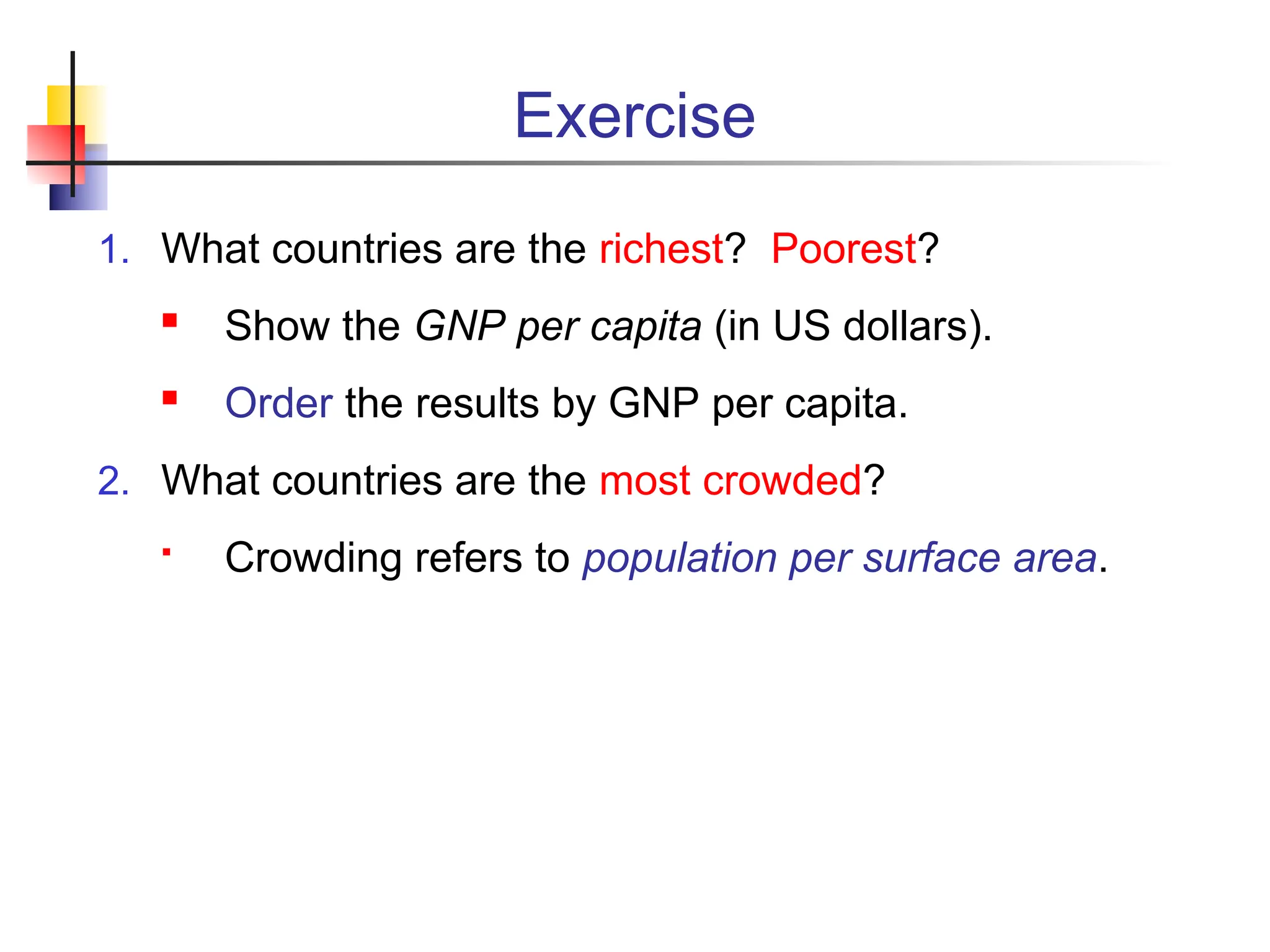 Exercise

1. What countries are the richest? Poorest?

▪ Show the GNP per capita (in US dollars).

▪ Order the results by GNP per capita.

2. What countries are the most crowded?

▪ Crowding refers to population per surface area.